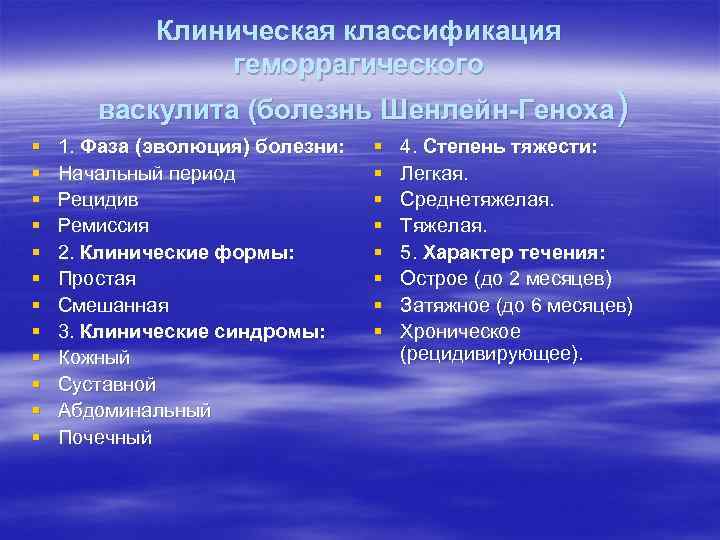 Клиническая классификация геморрагического васкулита (болезнь Шенлейн-Геноха)

- 1. Фаза (эволюция) болезни:
- Начальный период
- Рецидив
- Ремиссия
- 2. Клинические формы:
- Простая
- Смешанная
- 3. Клинические синдромы:
- Кожный
- Суставной
- Абдоминальный
- Почечный

- 4. Степень тяжести:
- Легкая.
- Среднетяжелая.
- Тяжелая.
- 5. Характер течения:
- Острое (до 2 месяцев)
- Затяжное (до 6 месяцев)
- Хроническое (рецидивирующее).